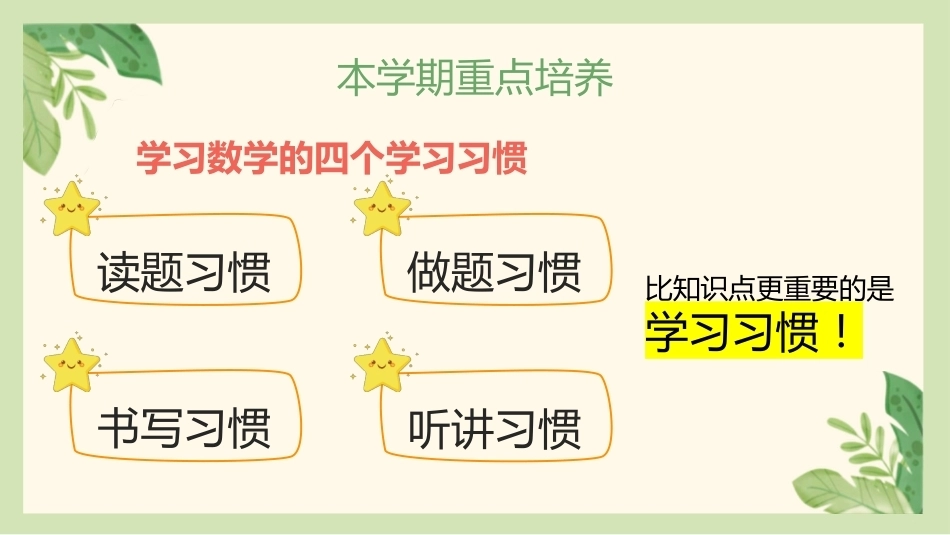 本学期重点培养

学习数学的四个学习习惯

读题习惯

做题习惯

书写习惯

听讲习惯

比知识点更重要的是

学习习惯！